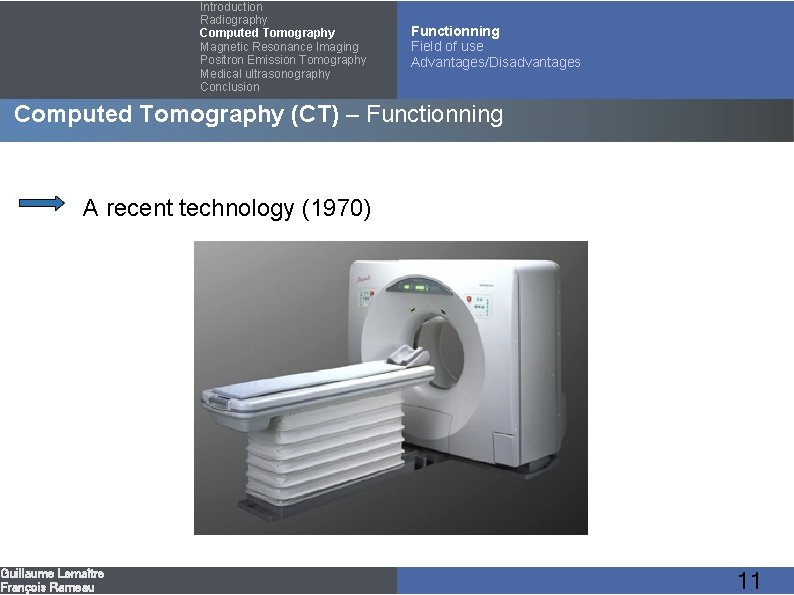 Introduction
Radiography
Computed Tomography
Magnetic Resonance Imaging
Positron Emission Tomography
Medical ultrasonography
Conclusion

Functionning
Field of use
Advantages/Disadvantages

Computed Tomography (CT) – Functionning

A recent technology (1970)

Guillaume Lemaître
François Rameau

11